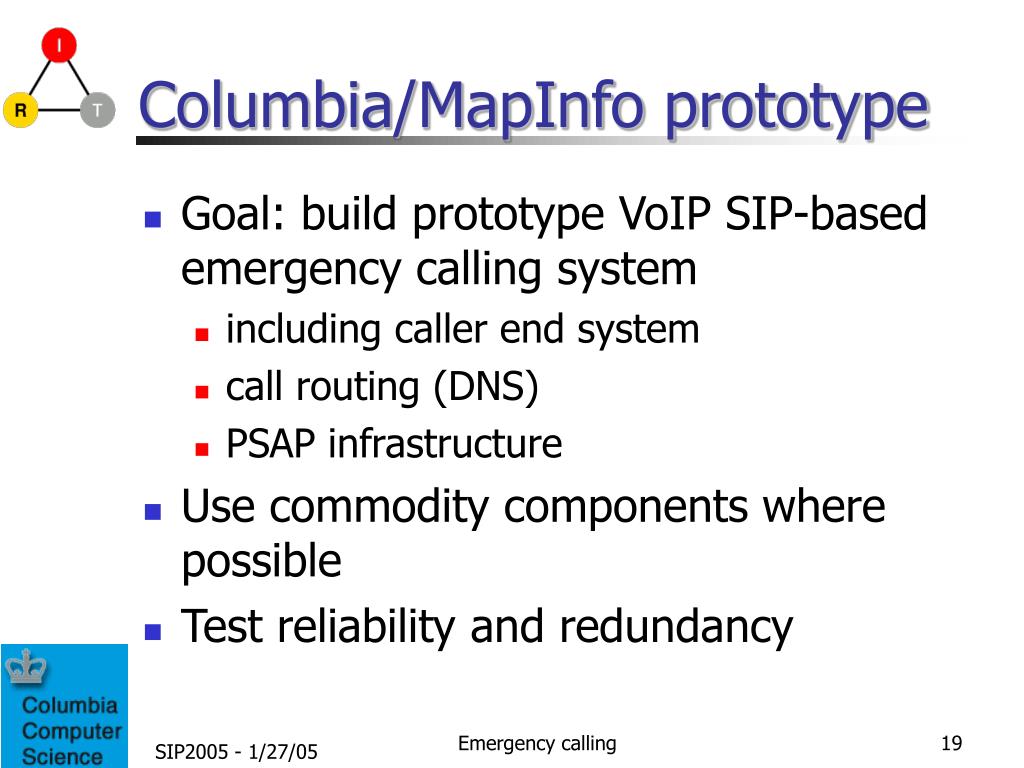 I
R
T

Columbia/MapInfo prototype

- Goal: build prototype VoIP SIP-based emergency calling system
  - including caller end system
  - call routing (DNS)
  - PSAP infrastructure
- Use commodity components where possible
- Test reliability and redundancy

Columbia Computer Science

SIP2005 - 1/27/05

Emergency calling

19